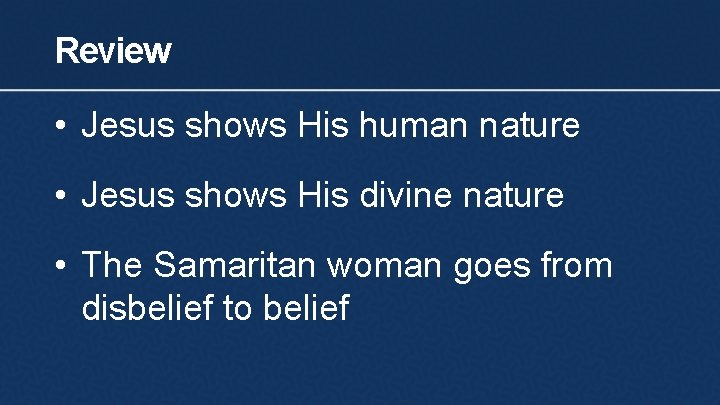 Review

• Jesus shows His human nature

• Jesus shows His divine nature

• The Samaritan woman goes from disbelief to belief